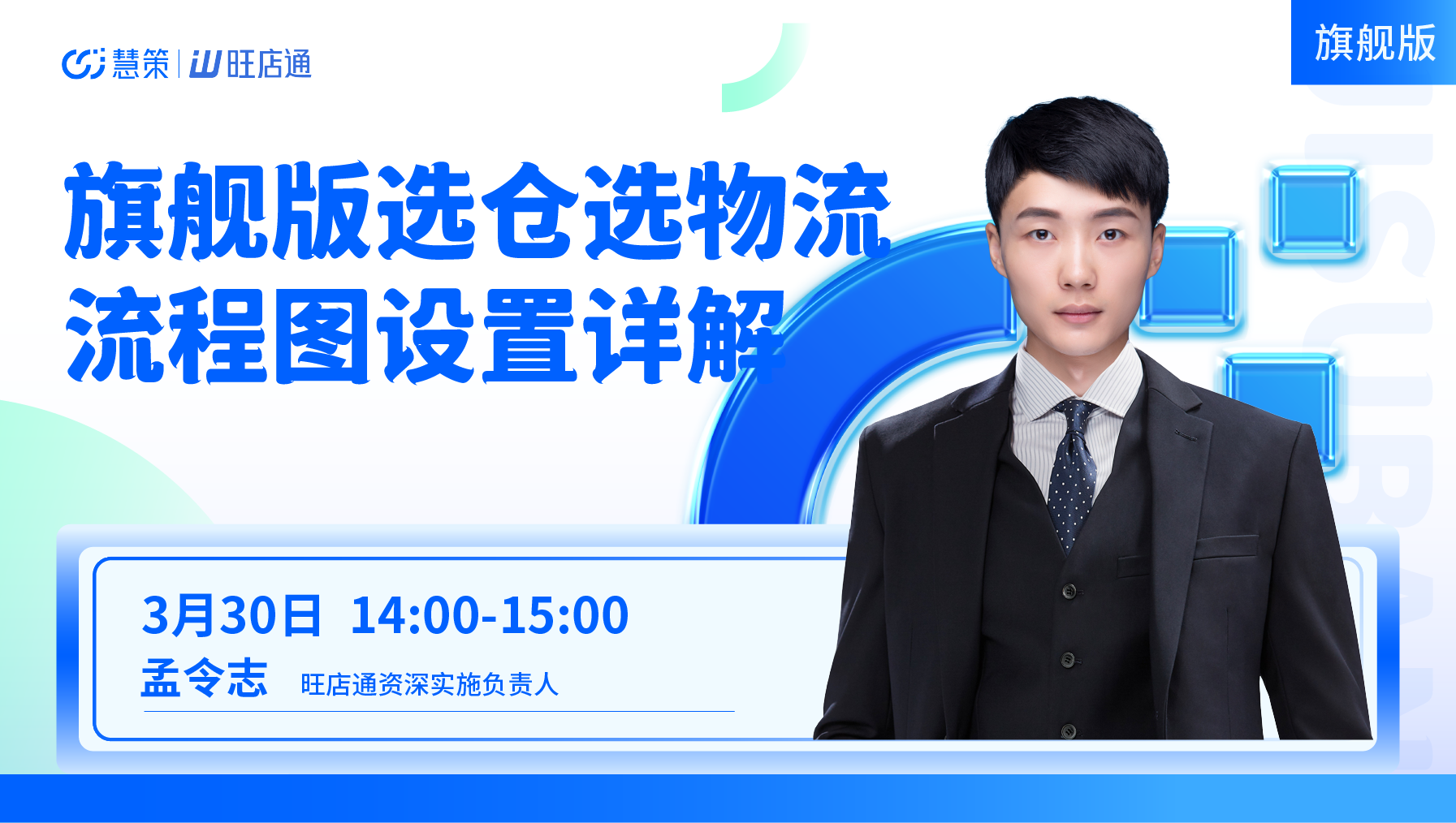 慧策 | 旺店通

旗舰版

旗舰版选仓选物流
流程图设置详解

3月30日 14:00-15:00
孟令志 旺店通资深实施负责人